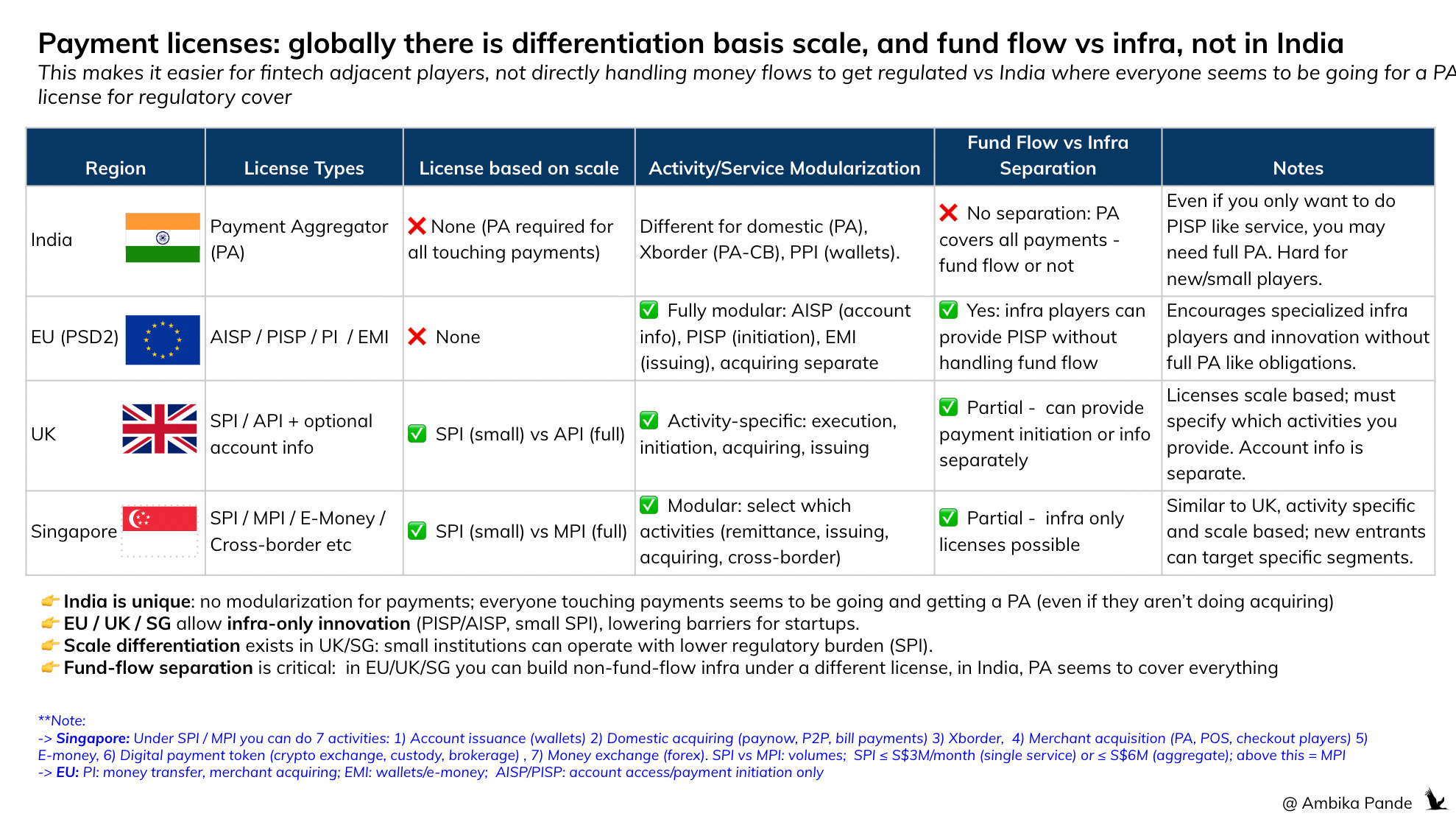 Payment licenses: globally there is differentiation basis scale, and fund flow vs infra, not in India

This makes it easier for fintech adjacent players, not directly handling money flows to get regulated vs India where everyone seems to be going for a PA license for regulatory cover

| Region | License Types | License based on scale | Activity/Service Modularization | Fund Flow vs Infra Separation | Notes |
|---|---|---|---|---|---|
| India | Payment Aggregator (PA) | ❌ None (PA required for all touching payments) | Different for domestic (PA), Xborder (PA-CB), PPI (wallets). | ❌ No separation: PA covers all payments - fund flow or not | Even if you only want to do PISP like service, you may need full PA. Hard for new/small players. |
| EU (PSD2) | AISP / PISP / PI / EMI | ❌ None | ✅ Fully modular: AISP (account info), PISP (initiation), EMI (issuing), acquiring separate | ✅ Yes: infra players can provide PISP without handling fund flow | Encourages specialized infra players and innovation without full PA like obligations. |
| UK | SPI / API + optional account info | ✅ SPI (small) vs API (full) | ✅ Activity-specific: execution, initiation, acquiring, issuing | ✅ Partial - can provide payment initiation or info separately | Licenses scale based; must specify which activities you provide. Account info is separate. |
| Singapore | SPI / MPI / E-Money / Cross-border etc | ✅ SPI (small) vs MPI (full) | ✅ Modular: select which activities (remittance, issuing, acquiring, cross-border) | ✅ Partial - infra only licenses possible | Similar to UK, activity specific and scale based; new entrants can target specific segments. |

👉 India is unique: no modularization for payments; everyone touching payments seems to be going and getting a PA (even if they aren't doing acquiring)
👉 EU / UK / SG allow infra-only innovation (PISP/AISP, small SPI), lowering barriers for startups.
👉 Scale differentiation exists in UK/SG: small institutions can operate with lower regulatory burden (SPI).
👉 Fund-flow separation is critical: in EU/UK/SG you can build non-fund-flow infra under a different license, in India, PA seems to cover everything

**Note:
-> Singapore: Under SPI / MPI you can do 7 activities: 1) Account issuance (wallets) 2) Domestic acquiring (paynow, P2P, bill payments) 3) Xborder, 4) Merchant acquisition (PA, POS, checkout players) 5) E-money, 6) Digital payment token (crypto exchange, custody, brokerage) , 7) Money exchange (forex). SPI vs MPI: volumes; SPI ≤ S$3M/month (single service) or ≤ S$6M (aggregate); above this = MPI
-> EU: PI: money transfer, merchant acquiring; EMI: wallets/e-money; AISP/PISP: account access/payment initiation only

@ Ambika Pande